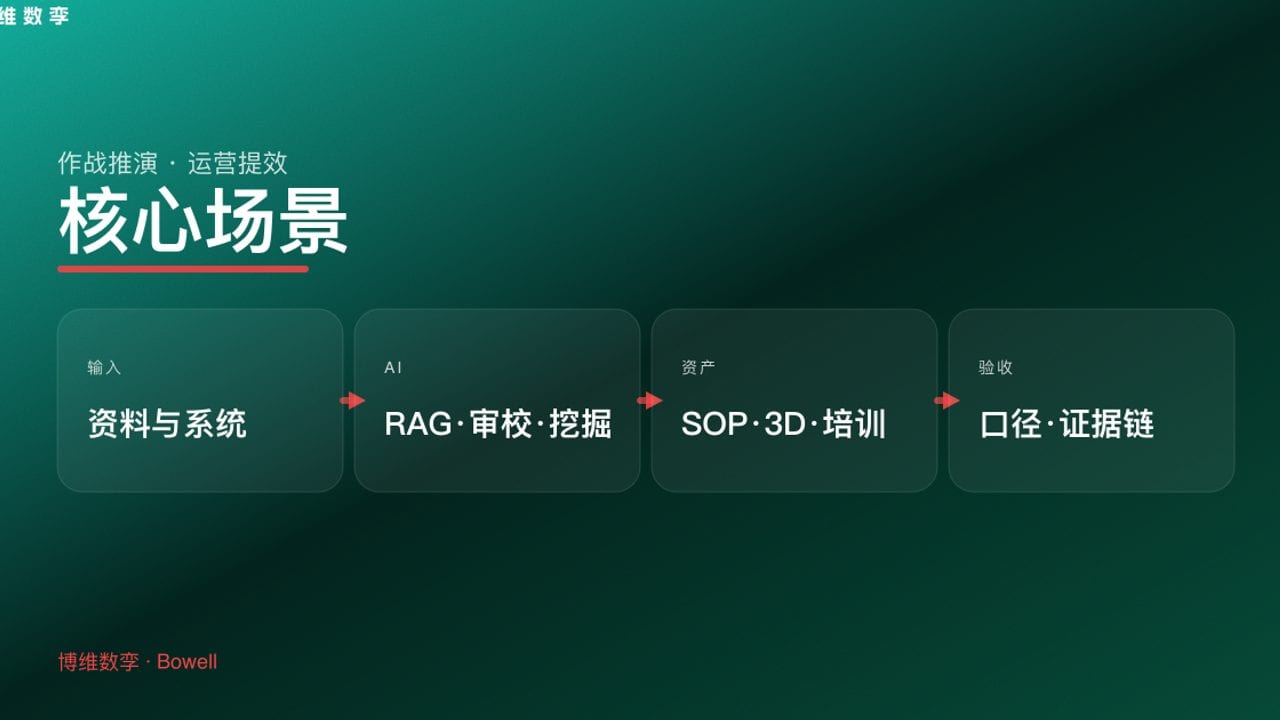 维数孪

作战推演 · 运营提效

核心场景

输入

资料与系统

AI

RAG·审校·挖掘

资产

SOP·3D·培训

验收

口径·证据链

博维数孪 · Bowell